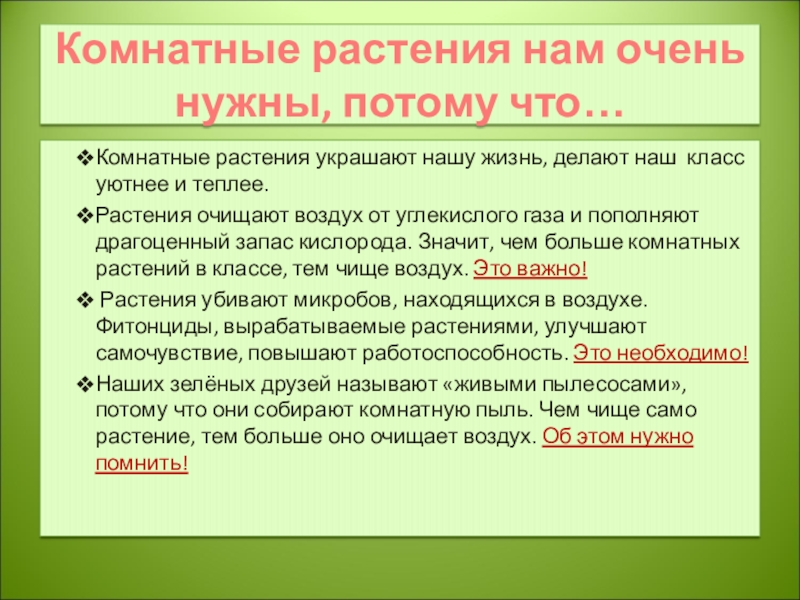 Комнатные растения нам очень нужны, потому что…

❖Комнатные растения украшают нашу жизнь, делают наш класс уютнее и теплее.

❖Растения очищают воздух от углекислого газа и пополняют драгоценный запас кислорода. Значит, чем больше комнатных растений в классе, тем чище воздух. Это важно!

❖ Растения убивают микробов, находящихся в воздухе. Фитонциды, вырабатываемые растениями, улучшают самочувствие, повышают работоспособность. Это необходимо!

❖Наших зелёных друзей называют «живыми пылесосами», потому что они собирают комнатную пыль. Чем чище само растение, тем больше оно очищает воздух. Об этом нужно помнить!